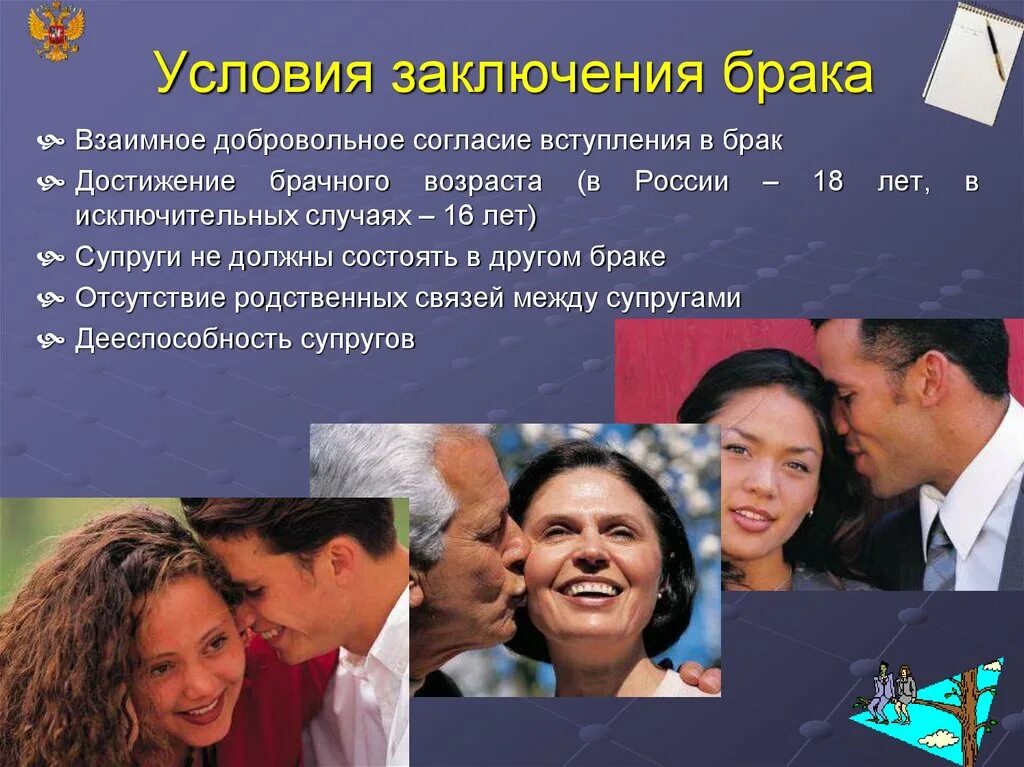 Условия заключения брака

Взаимное добровольное согласие вступления в брак

Достижение брачного возраста (в России – 18 лет, в исключительных случаях – 16 лет)

Супруги не должны состоять в другом браке

Отсутствие родственных связей между супругами

Дееспособность супругов